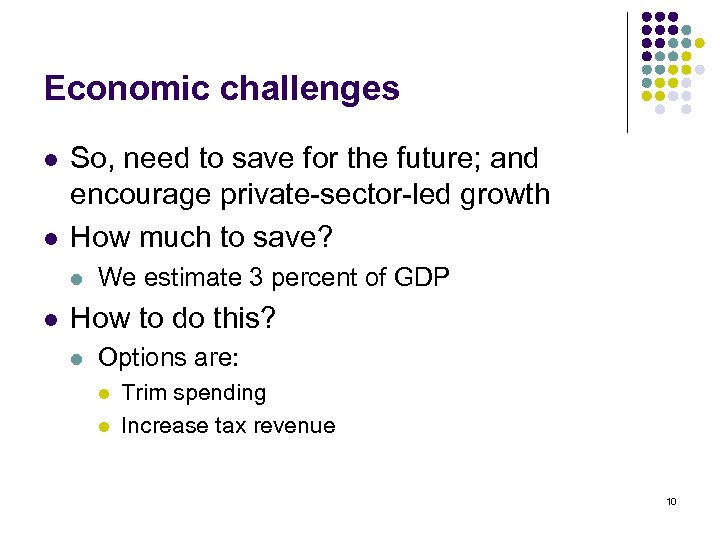 Economic challenges

- So, need to save for the future; and encourage private-sector-led growth
- How much to save?
  - We estimate 3 percent of GDP
- How to do this?
  - Options are:
    - Trim spending
    - Increase tax revenue

10